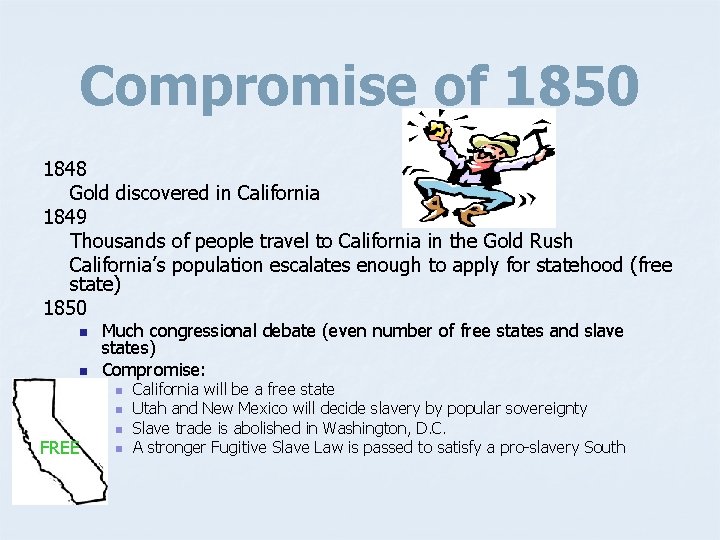 Compromise of 1850

1848

Gold discovered in California

1849

Thousands of people travel to California in the Gold Rush

California's population escalates enough to apply for statehood (free state)

1850

- Much congressional debate (even number of free states and slave states)
- Compromise:
  - California will be a free state
  - Utah and New Mexico will decide slavery by popular sovereignty
  - Slave trade is abolished in Washington, D.C.
  - A stronger Fugitive Slave Law is passed to satisfy a pro-slavery South

FREE